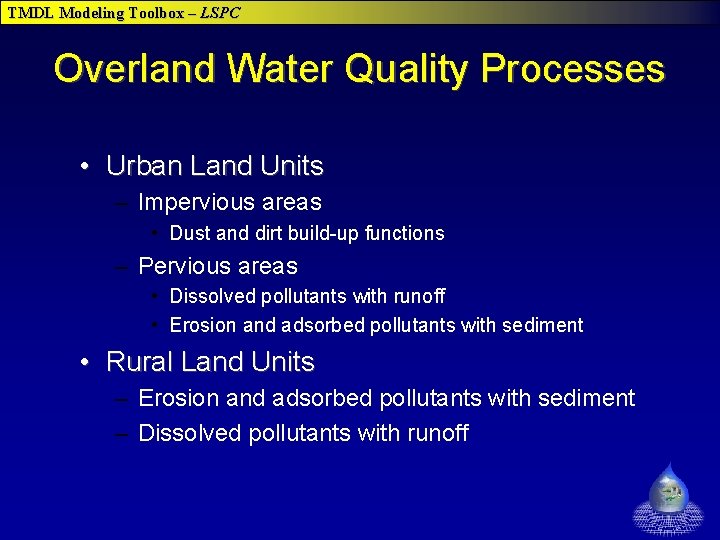 TMDL Modeling Toolbox – LSPC

Overland Water Quality Processes

• Urban Land Units
– Impervious areas
• Dust and dirt build-up functions
– Pervious areas
• Dissolved pollutants with runoff
• Erosion and adsorbed pollutants with sediment
• Rural Land Units
– Erosion and adsorbed pollutants with sediment
– Dissolved pollutants with runoff